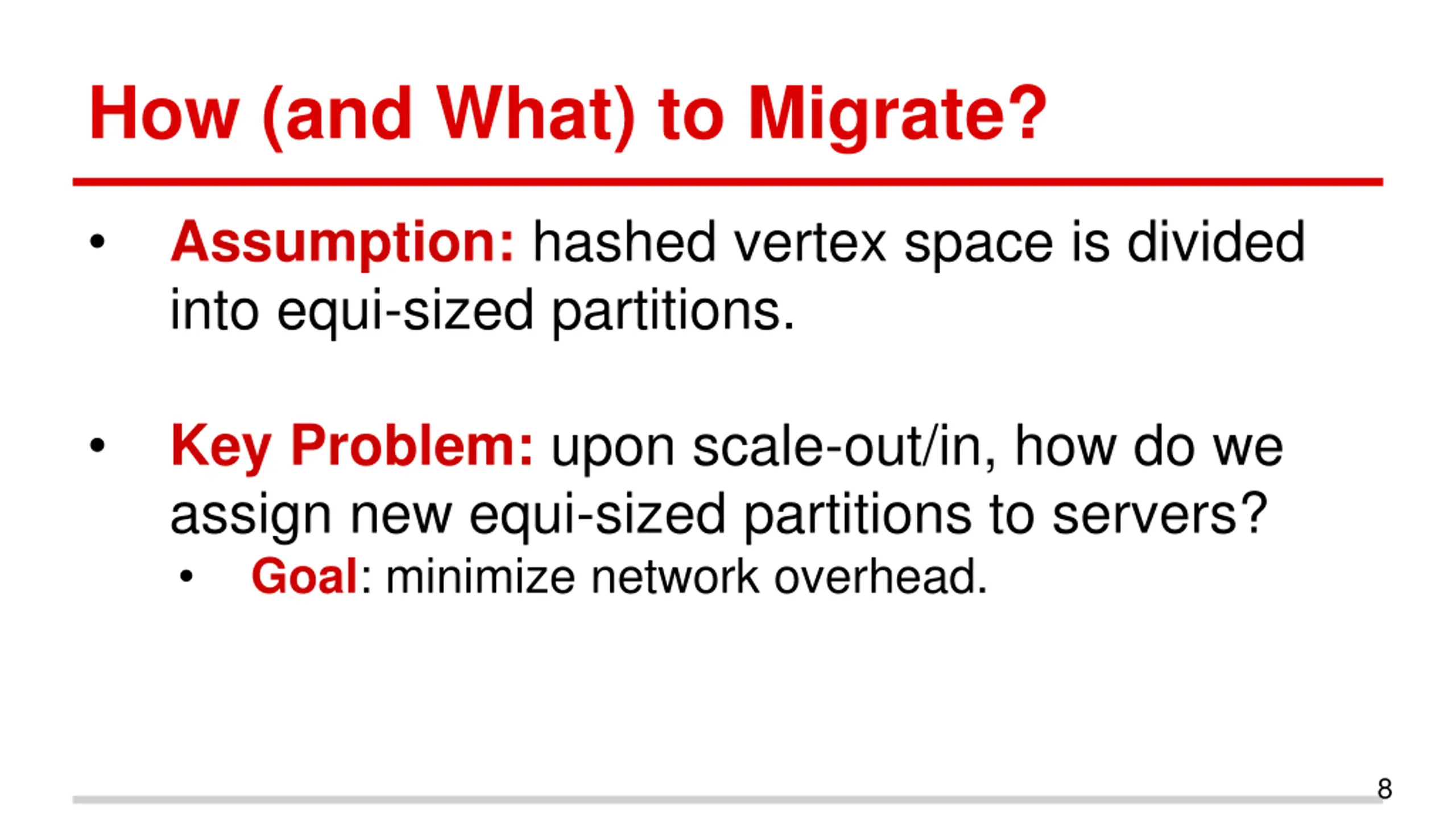 How (and What) to Migrate?

• Assumption: hashed vertex space is divided into equi-sized partitions.

• Key Problem: upon scale-out/in, how do we assign new equi-sized partitions to servers?
  • Goal: minimize network overhead.

8